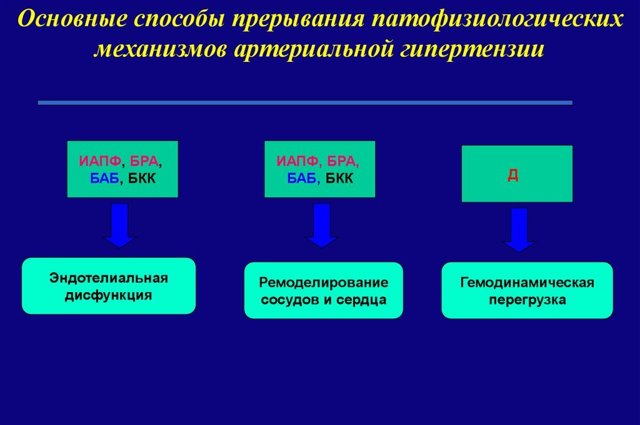 Основные способы прерывания патофизиологических механизмов артериальной гипертензии

ИАПФ, БРА, БАБ, БКК

Эндотелиальная дисфункция

ИАПФ, БРА, БАБ, БКК

Ремоделирование сосудов и сердца

Д

Гемодинамическая перегрузка